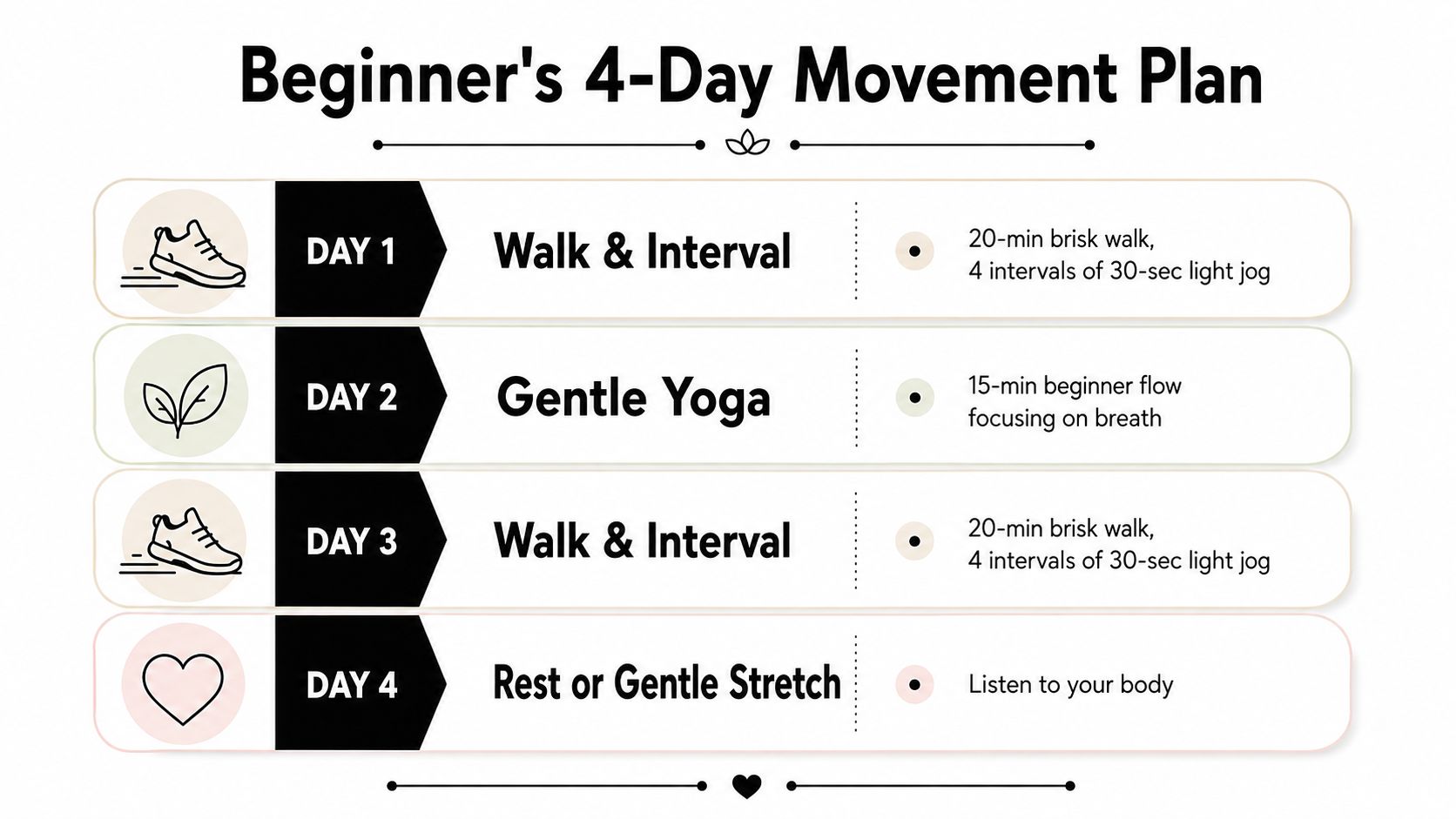 Beginner's 4-Day Movement Plan

DAY 1
Walk & Interval
20-min brisk walk, 4 intervals of 30-sec light jog

DAY 2
Gentle Yoga
15-min beginner flow focusing on breath

DAY 3
Walk & Interval
20-min brisk walk, 4 intervals of 30-sec light jog

DAY 4
Rest or Gentle Stretch
Listen to your body